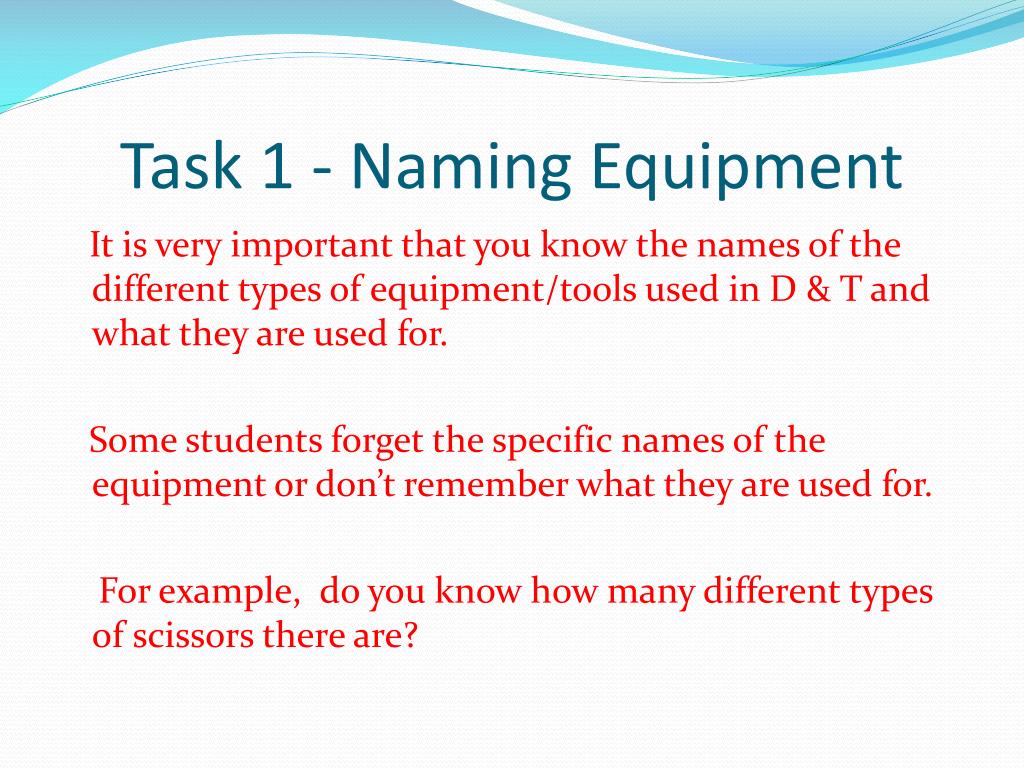 Task 1 - Naming Equipment

It is very important that you know the names of the different types of equipment/tools used in D & T and what they are used for.

Some students forget the specific names of the equipment or don't remember what they are used for.

For example, do you know how many different types of scissors there are?